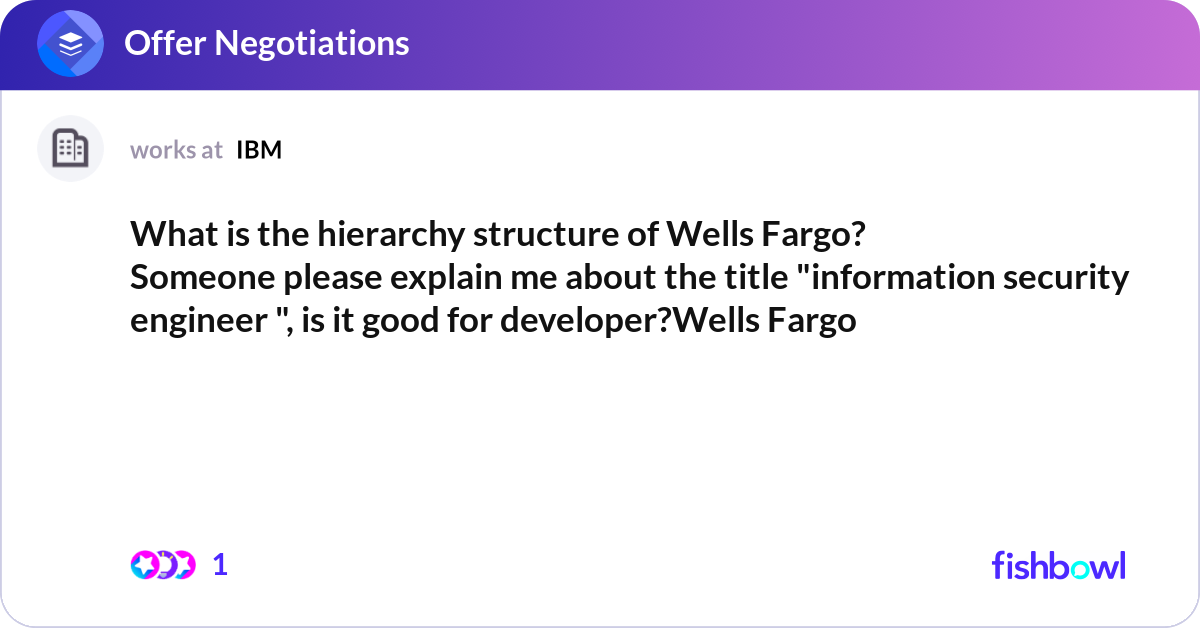 Offer Negotiations

works at IBM

What is the hierarchy structure of Wells Fargo?
Someone please explain me about the title "information security engineer ", is it good for developer?Wells Fargo

1

fishbowl